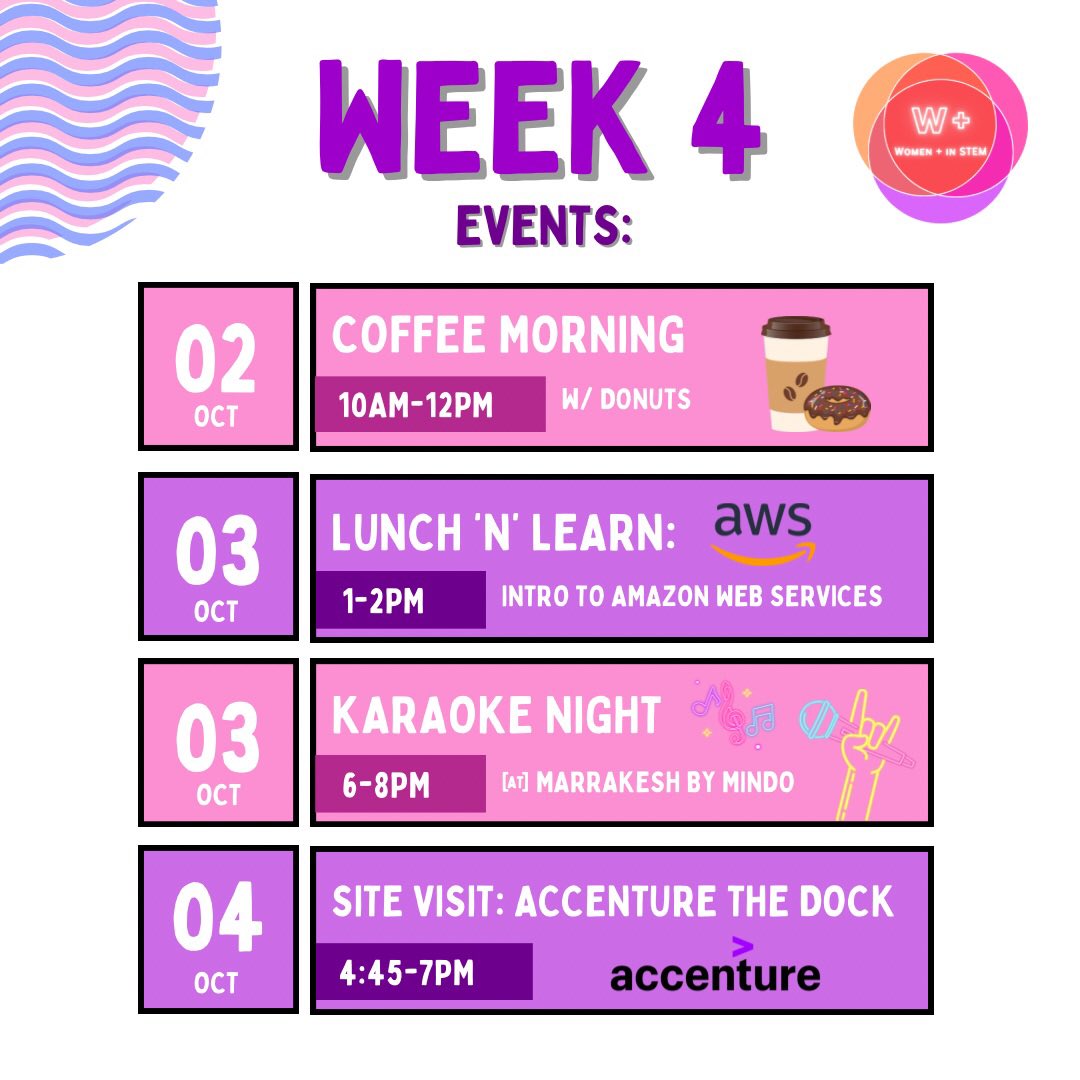 WEEK 4
EVENTS:

W+
WOMEN + IN STEM

02
OCT
COFFEE MORNING
10AM-12PM
W/ DONUTS

03
OCT
LUNCH 'N' LEARN: aws
1-2PM
INTRO TO AMAZON WEB SERVICES

03
OCT
KARAOKE NIGHT
6-8PM
[AT] MARRAKESH BY MINDO

04
OCT
SITE VISIT: ACCENTURE THE DOCK
4:45-7PM
accenture